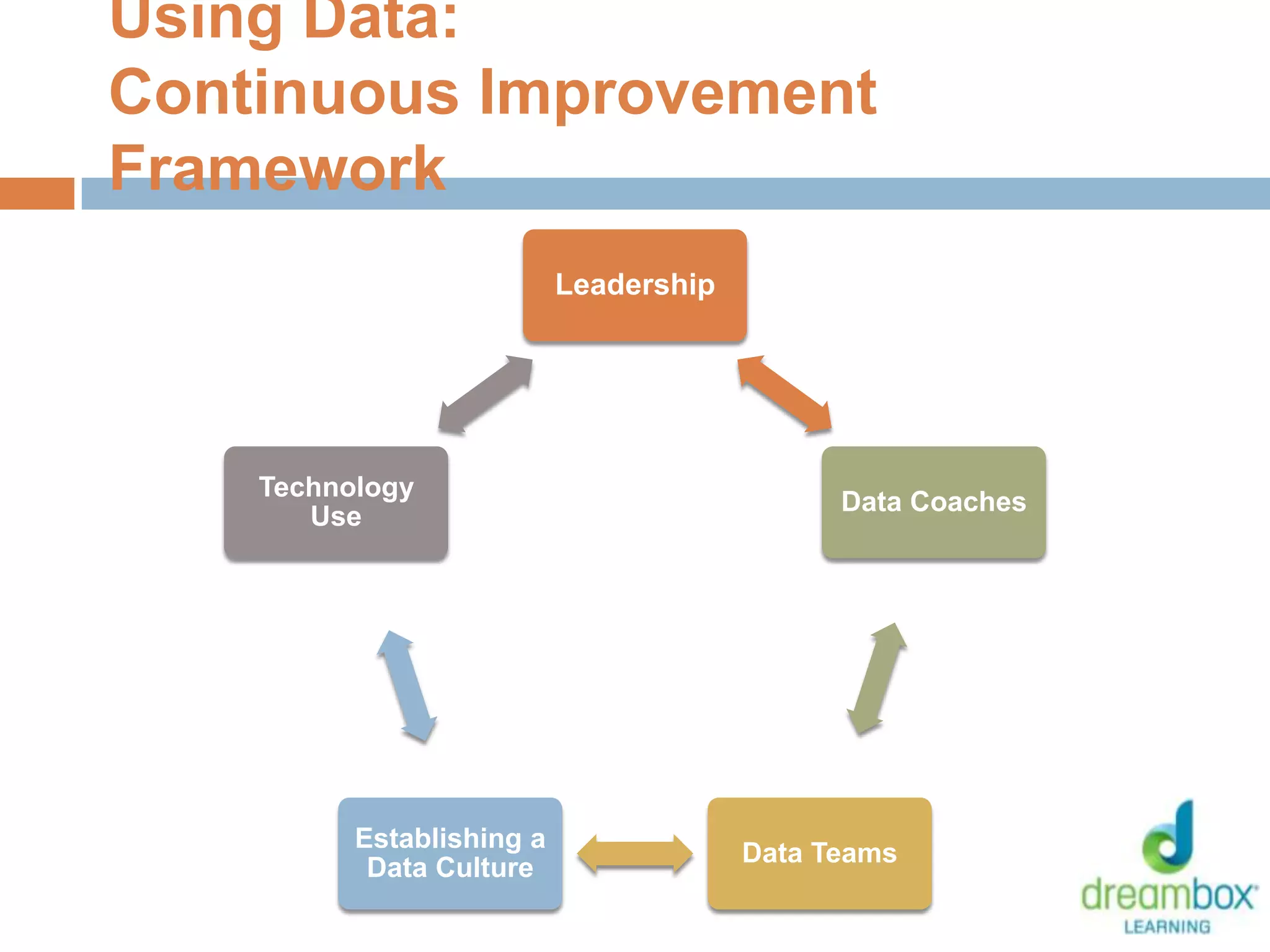 Using Data: Continuous Improvement Framework

Leadership

Technology Use

Data Coaches

Establishing a Data Culture

Data Teams

dreambox LEARNING